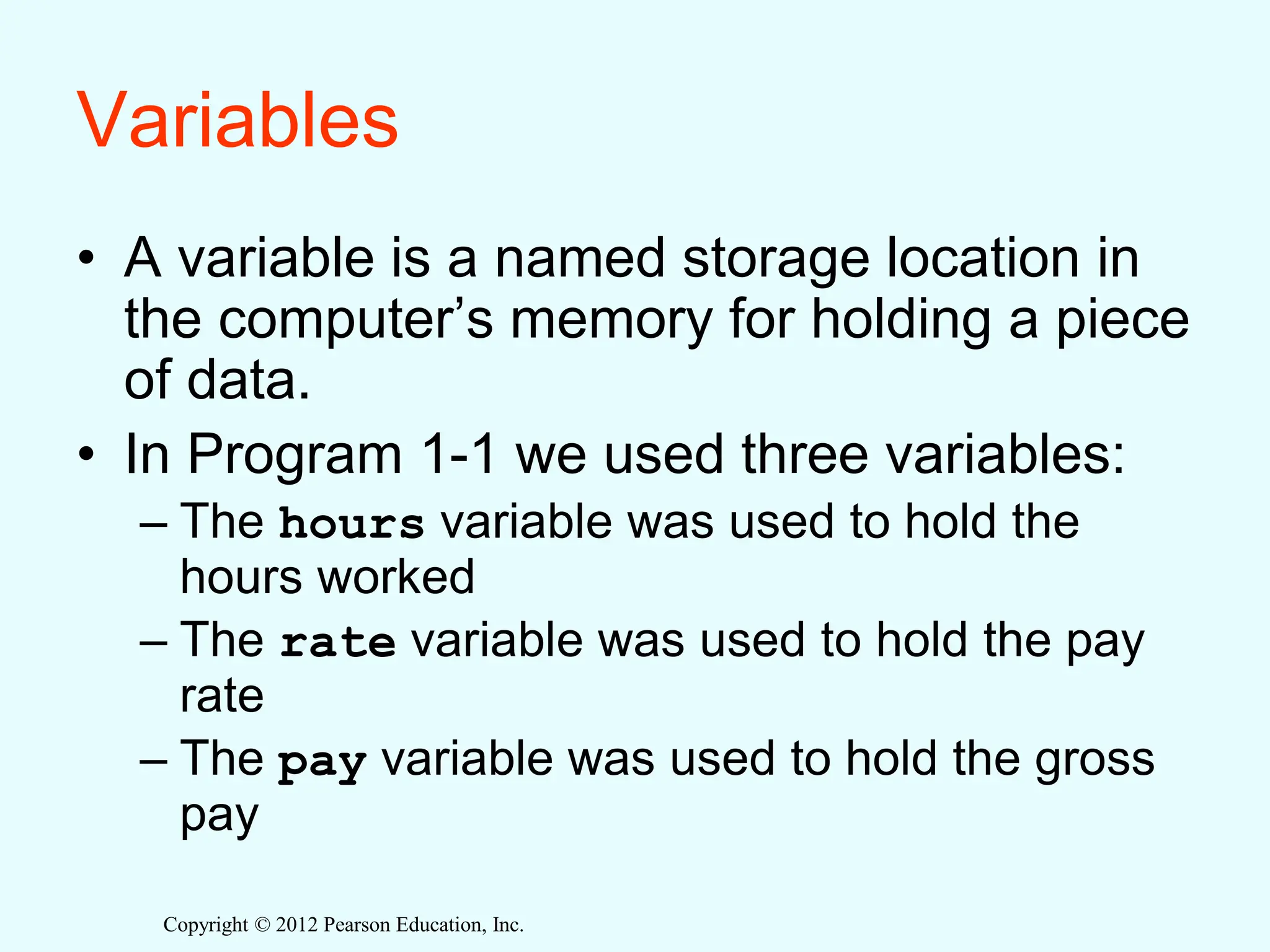 Variables

• A variable is a named storage location in the computer’s memory for holding a piece of data.

• In Program 1-1 we used three variables:
– The hours variable was used to hold the hours worked
– The rate variable was used to hold the pay rate
– The pay variable was used to hold the gross pay

Copyright © 2012 Pearson Education, Inc.